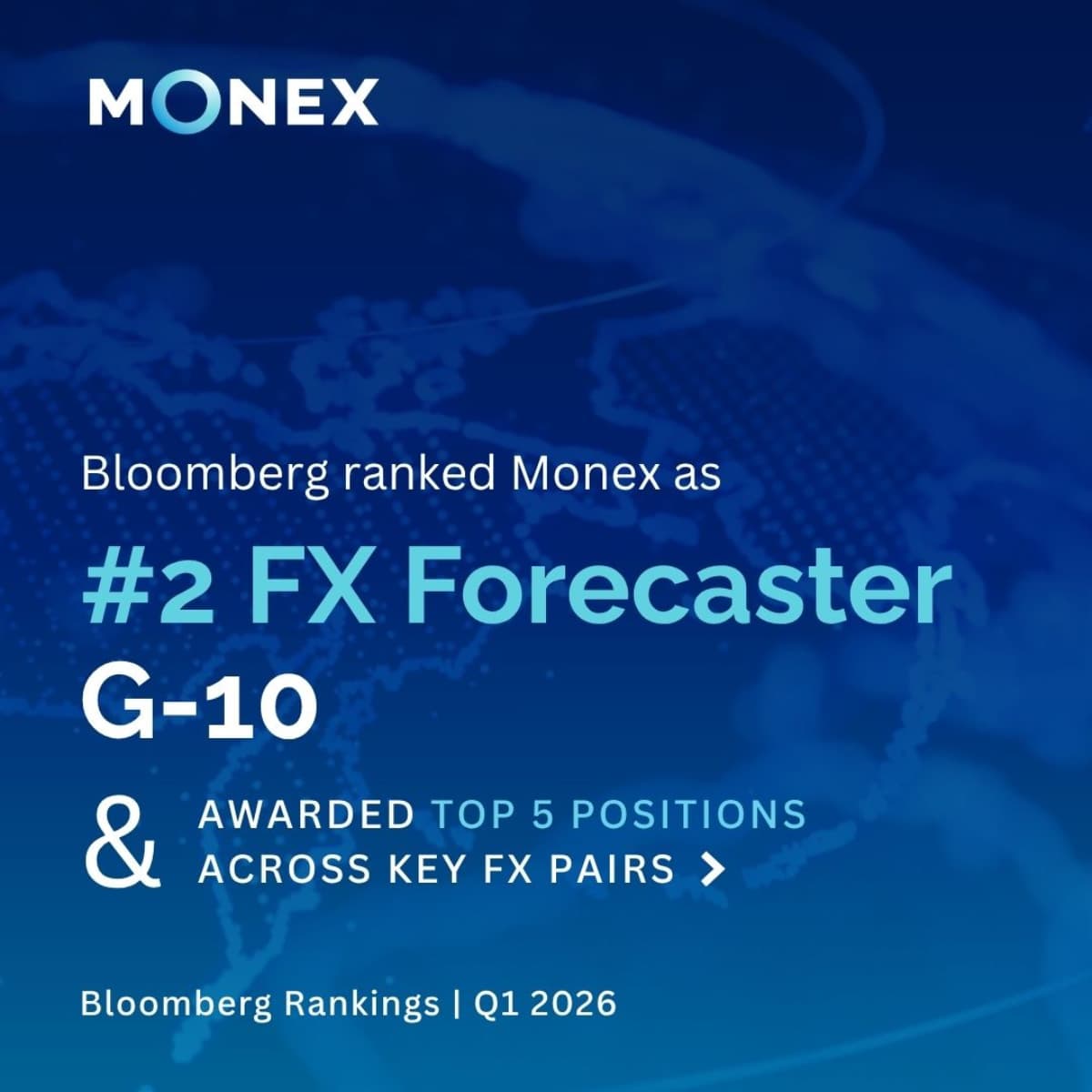 MONEX

Bloomberg ranked Monex as

#2 FX Forecaster

G-10

& AWARDED TOP 5 POSITIONS ACROSS KEY FX PAIRS >

Bloomberg Rankings | Q1 2026